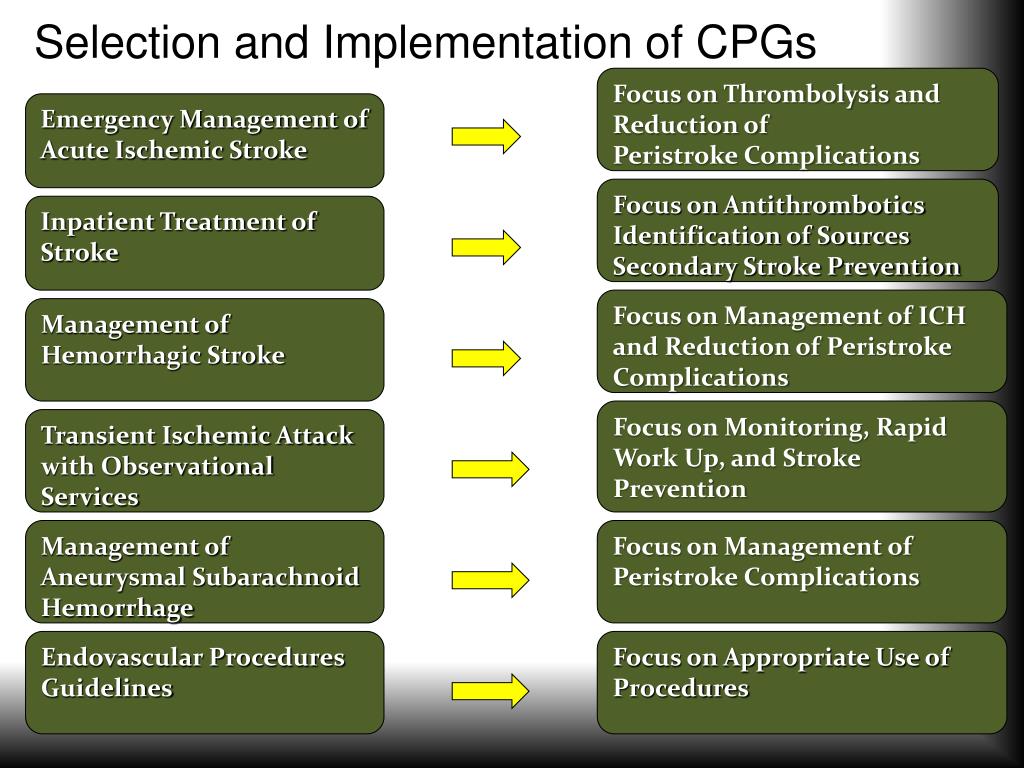 Selection and Implementation of CPGs

Emergency Management of Acute Ischemic Stroke

Focus on Thrombolysis and Reduction of Peristroke Complications

Inpatient Treatment of Stroke

Focus on Antithrombotics Identification of Sources Secondary Stroke Prevention

Management of Hemorrhagic Stroke

Focus on Management of ICH and Reduction of Peristroke Complications

Transient Ischemic Attack with Observational Services

Focus on Monitoring, Rapid Work Up, and Stroke Prevention

Management of Aneurysmal Subarachnoid Hemorrhage

Focus on Management of Peristroke Complications

Endovascular Procedures Guidelines

Focus on Appropriate Use of Procedures